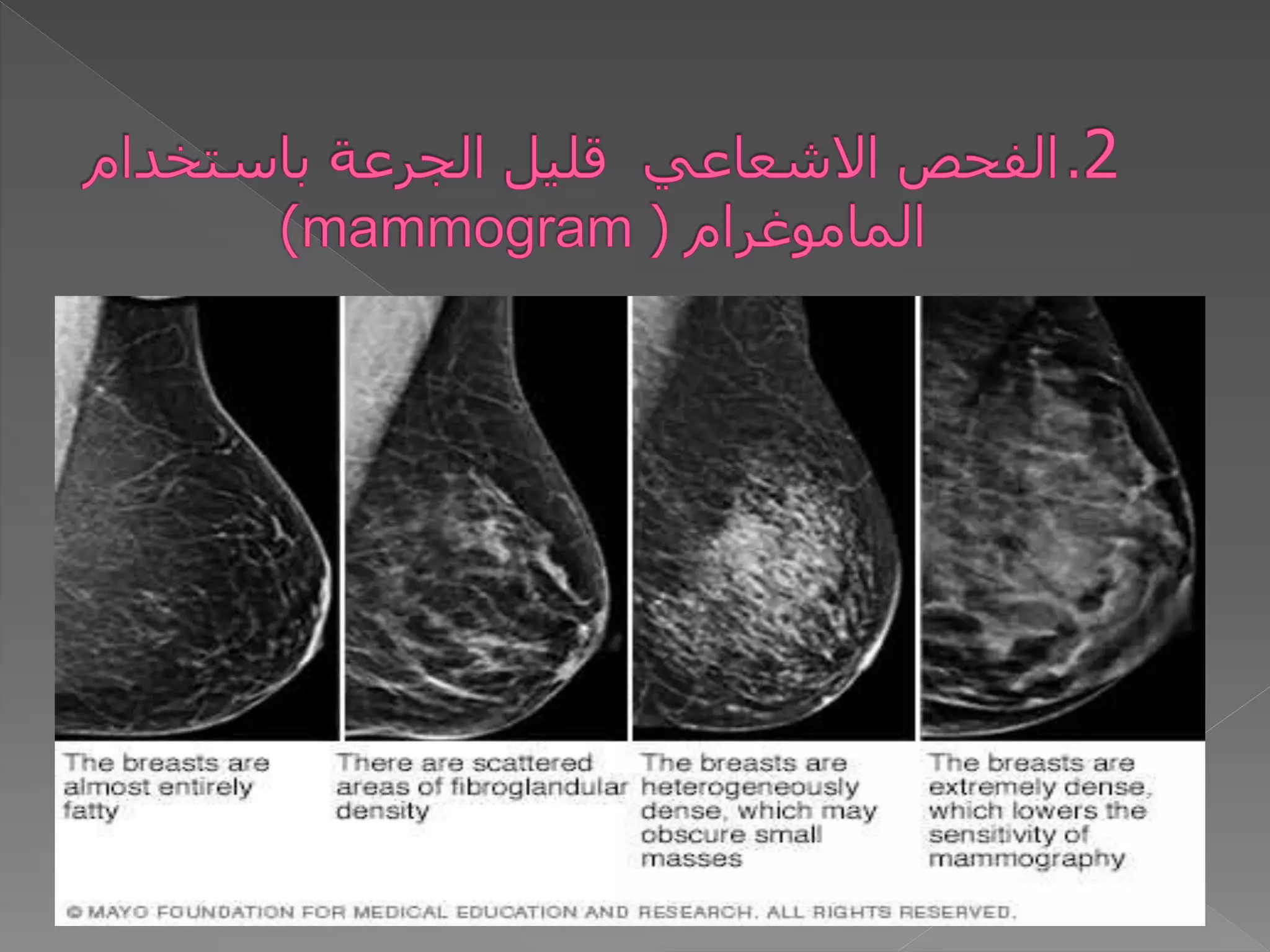 2.الفحص الاشعاعي قليل الجرعة باستخدام الماموغرام ( mammogram)

The breasts are almost entirely fatty

There are scattered areas of fibroglandular density

The breasts are heterogeneously dense, which may obscure small masses

The breasts are extremely dense, which lowers the sensitivity of mammography

© MAYO FOUNDATION FOR MEDICAL EDUCATION AND RESEARCH. ALL RIGHTS RESERVED.